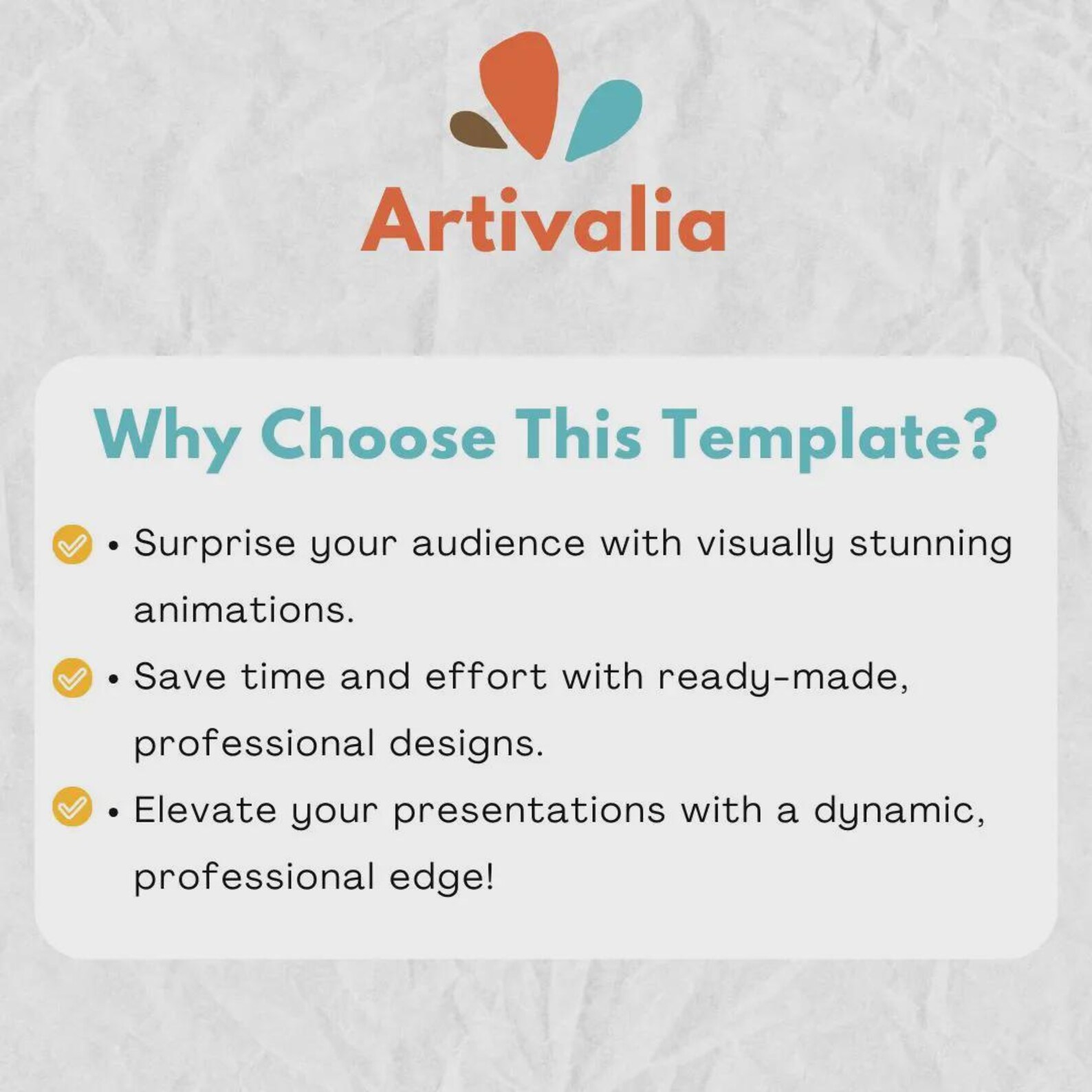 Artivalia

Why Choose This Template?

• Surprise your audience with visually stunning animations.

• Save time and effort with ready-made, professional designs.

• Elevate your presentations with a dynamic, professional edge!